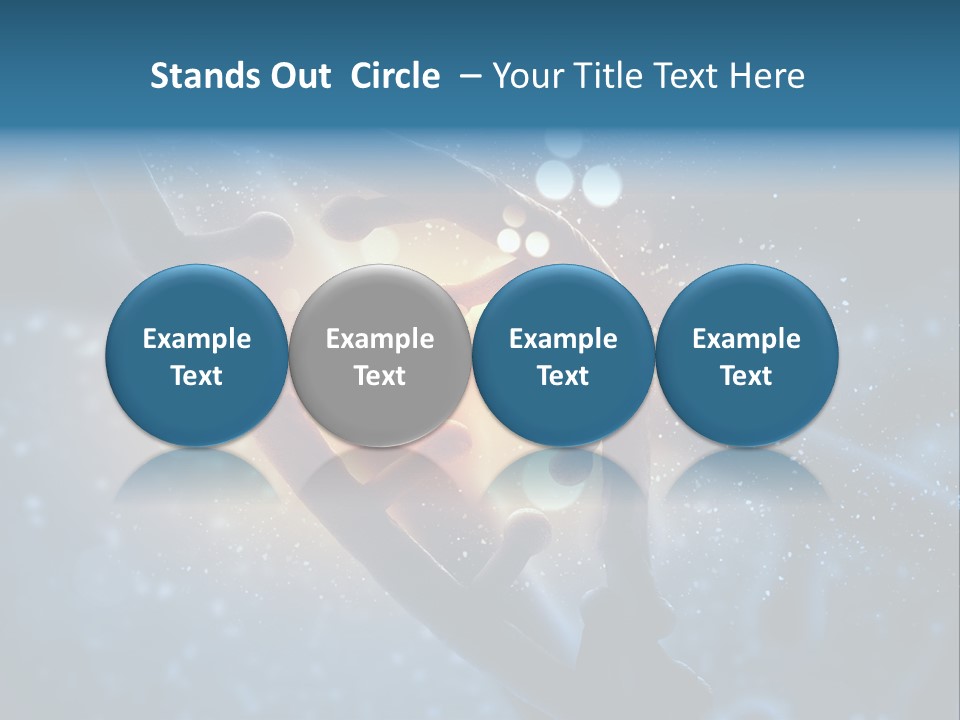 Stands Out Circle – Your Title Text Here

Example Text

Example Text

Example Text

Example Text